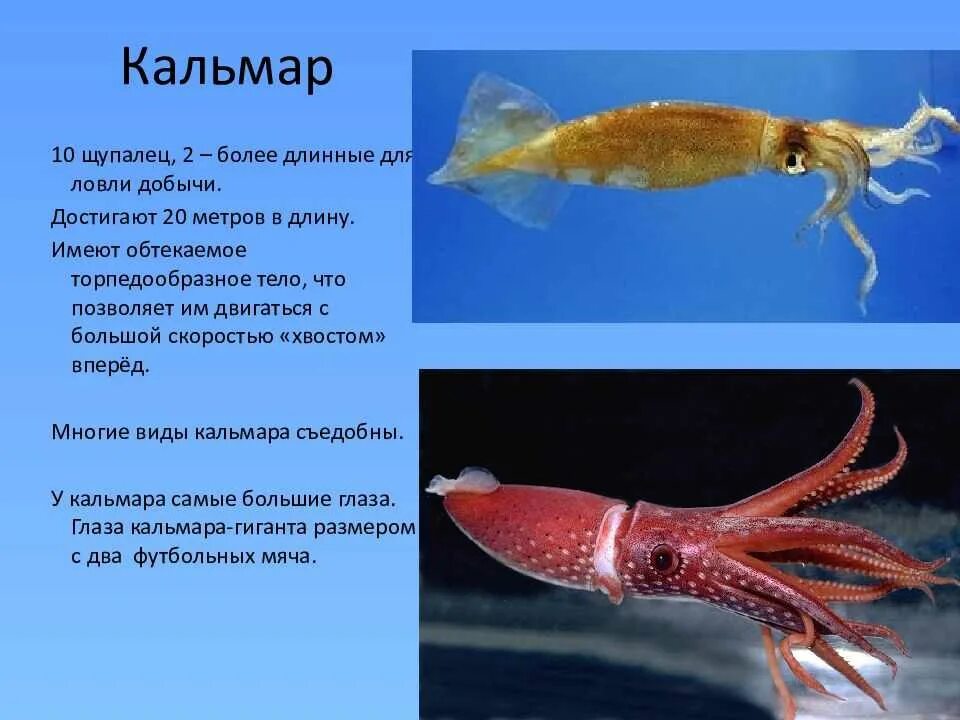 Кальмар

10 щупалец, 2 – более длинные для ловли добычи.

Достигают 20 метров в длину.

Имеют обтекаемое торпедообразное тело, что позволяет им двигаться с большой скоростью «хвостом» вперёд.

Многие виды кальмара съедобны.

У кальмара самые большие глаза. Глаза кальмара-гиганта размером с два футбольных мяча.